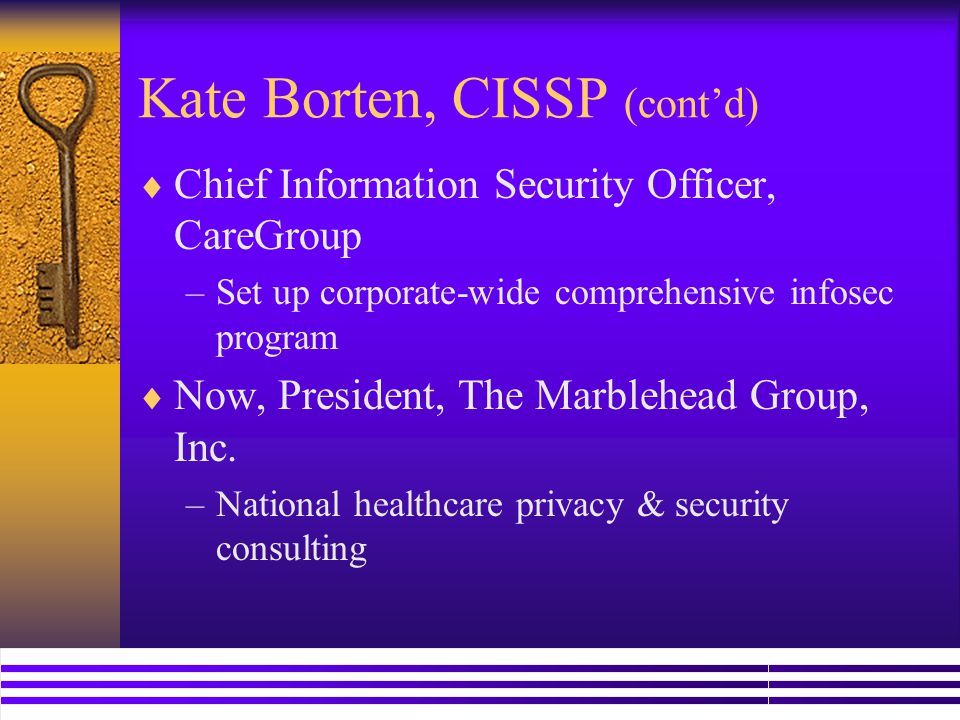 Kate Borten, CISSP (cont’d)

♦ Chief Information Security Officer, CareGroup

– Set up corporate-wide comprehensive infosec program

♦ Now, President, The Marblehead Group, Inc.

– National healthcare privacy & security consulting